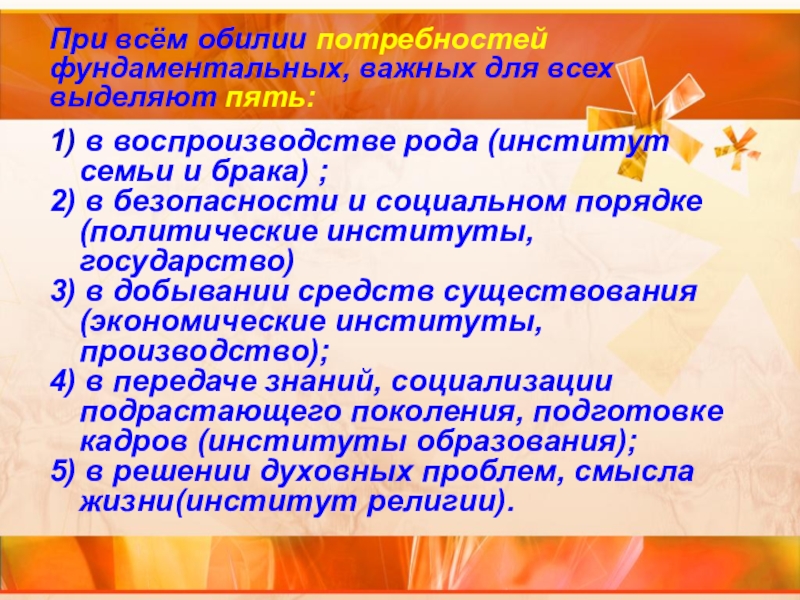 При всём обилии потребностей фундаментальных, важных для всех выделяют пять:

1) в воспроизводстве рода (институт семьи и брака) ;
2) в безопасности и социальном порядке (политические институты, государство)
3) в добывании средств существования (экономические институты, производство);
4) в передаче знаний, социализации подрастающего поколения, подготовке кадров (институты образования);
5) в решении духовных проблем, смысла жизни(институт религии).